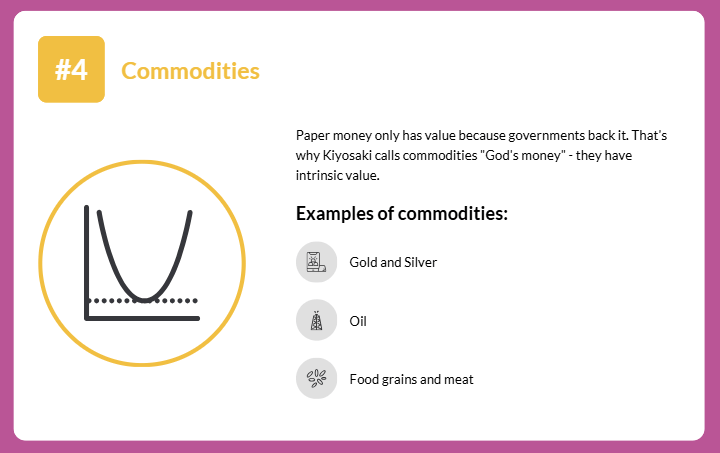 #4 Commodities

Paper money only has value because governments back it. That's why Kiyosaki calls commodities "God's money" - they have intrinsic value.

Examples of commodities:

Gold and Silver

Oil

Food grains and meat